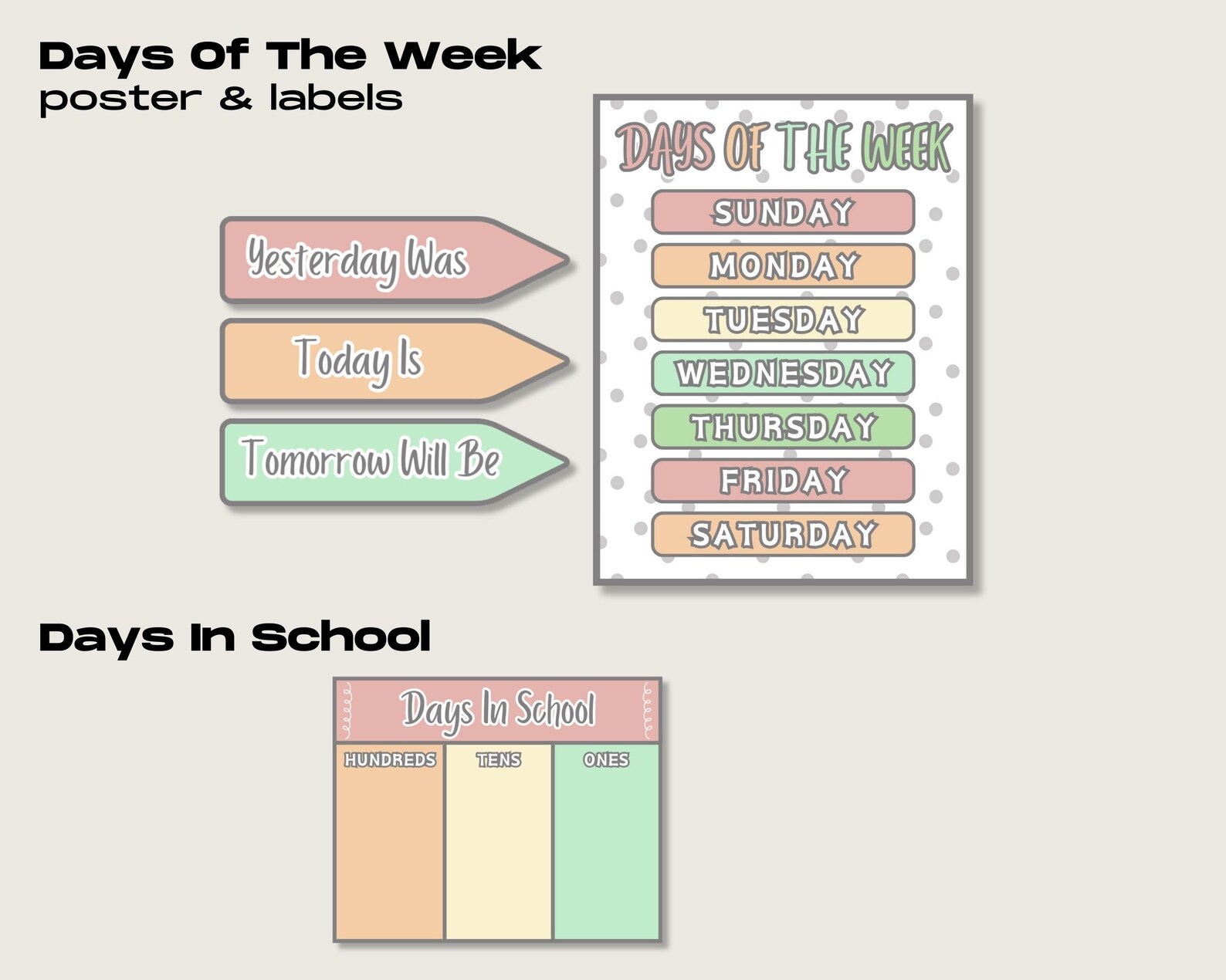 Days Of The Week
poster & labels

Yesterday Was

Today Is

Tomorrow Will Be

DAYS OF THE WEEK

SUNDAY
MONDAY
TUESDAY
WEDNESDAY
THURSDAY
FRIDAY
SATURDAY

Days In School

Days In School

| HUNDREDS | TENS | ONES |
|---|---|---|
| | | |